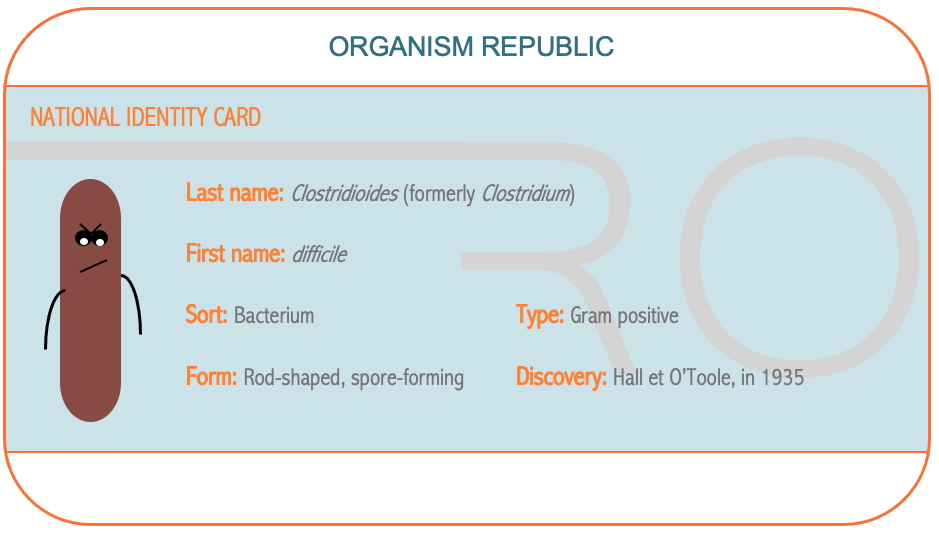 ORGANISM REPUBLIC

NATIONAL IDENTITY CARD

RO

Last name: Clostridioides (formerly Clostridium)

First name: difficile

Sort: Bacterium

Type: Gram positive

Form: Rod-shaped, spore-forming

Discovery: Hall et O'Toole, in 1935